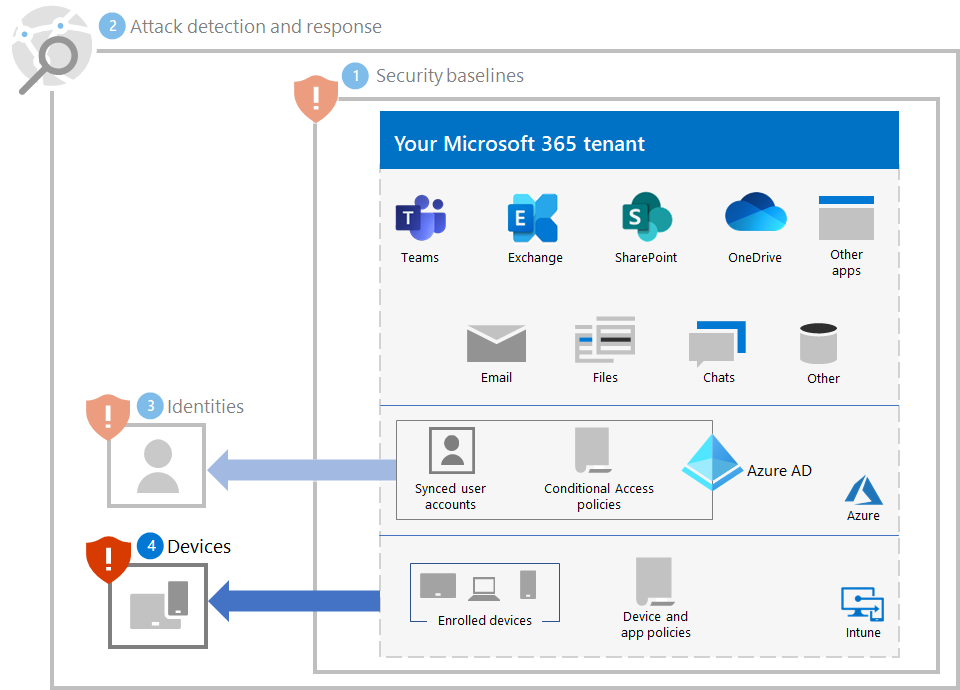 2 Attack detection and response

1 Security baselines

Your Microsoft 365 tenant

Teams

Exchange

SharePoint

OneDrive

Other apps

Email

Files

Chats

Other

3 Identities

Synced user accounts

Conditional Access policies

Azure AD

Azure

4 Devices

Enrolled devices

Device and app policies

Intune